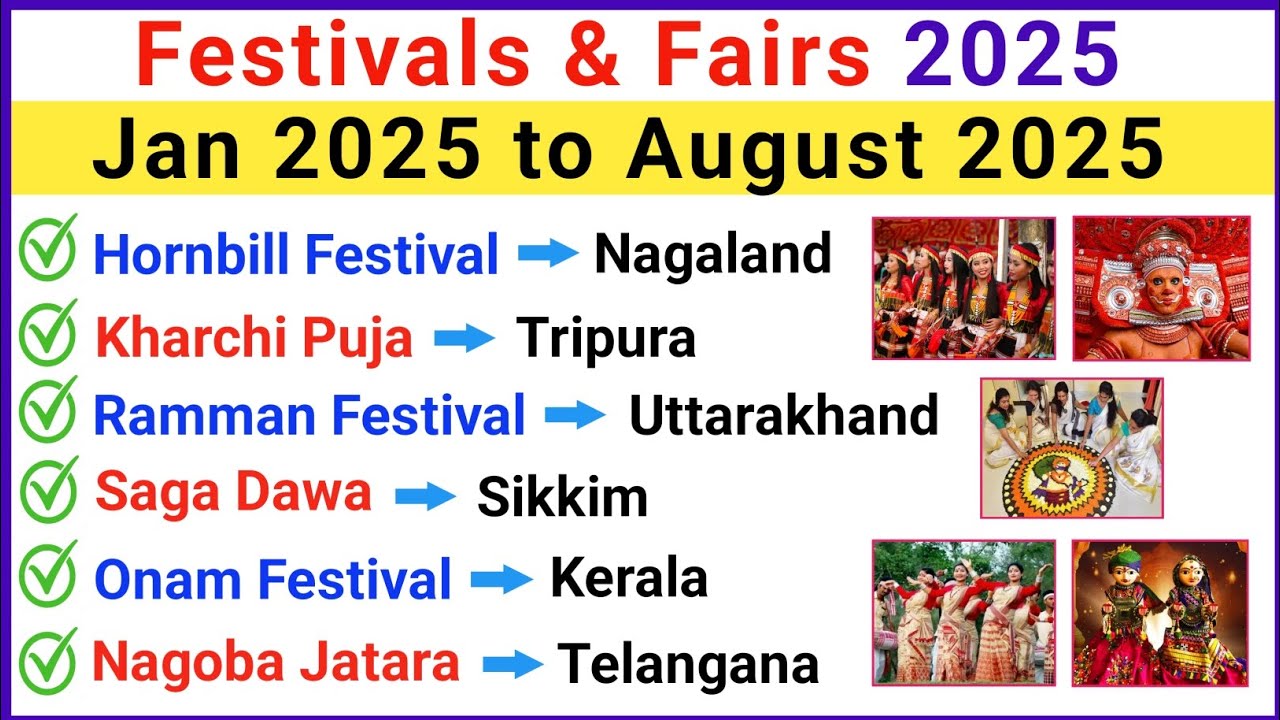 Festivals & Fairs 2025

Jan 2025 to August 2025

Hornbill Festival → Nagaland

Kharchi Puja → Tripura

Ramman Festival → Uttarakhand

Saga Dawa → Sikkim

Onam Festival → Kerala

Nagoba Jatara → Telangana